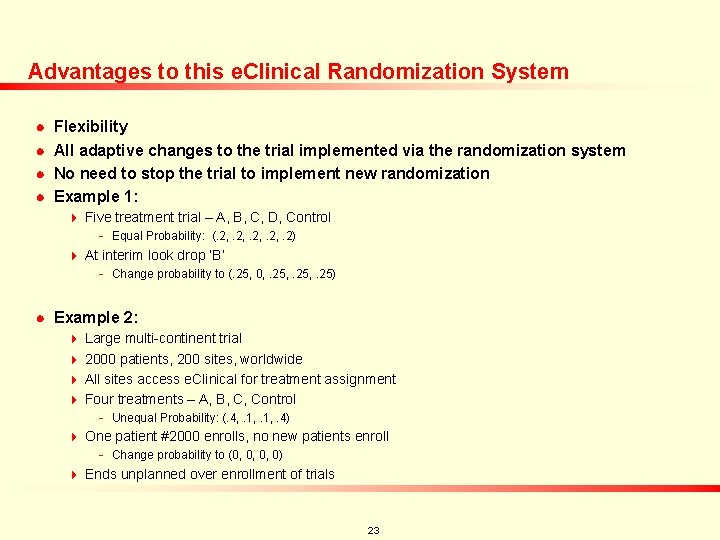 Advantages to this eClinical Randomization System

- Flexibility
- All adaptive changes to the trial implemented via the randomization system
- No need to stop the trial to implement new randomization
- Example 1:
  - Five treatment trial – A, B, C, D, Control
    - Equal Probability: (.2, .2, .2, .2, .2)
  - At interim look drop 'B'
    - Change probability to (.25, 0, .25, .25, .25)

- Example 2:
  - Large multi-continent trial
  - 2000 patients, 200 sites, worldwide
  - All sites access eClinical for treatment assignment
  - Four treatments – A, B, C, Control
    - Unequal Probability: (.4, .1, .1, .4)
  - One patient #2000 enrolls, no new patients enroll
    - Change probability to (0, 0, 0, 0)
  - Ends unplanned over enrollment of trials

23